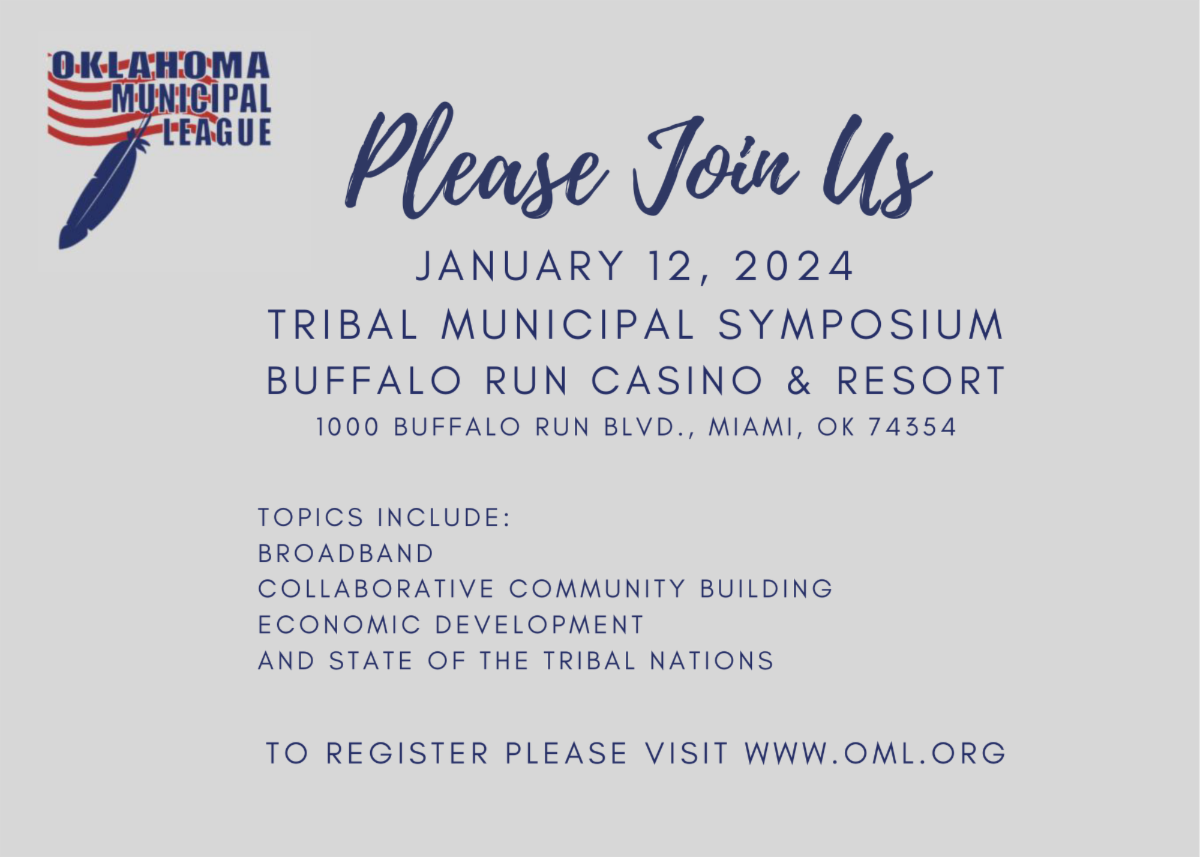 OKLAHOMA
MUNICIPAL
LEAGUE

Please Join Us

JANUARY 12, 2024
TRIBAL MUNICIPAL SYMPOSIUM
BUFFALO RUN CASINO & RESORT
1000 BUFFALO RUN BLVD., MIAMI, OK 74354

TOPICS INCLUDE:
BROADBAND
COLLABORATIVE COMMUNITY BUILDING
ECONOMIC DEVELOPMENT
AND STATE OF THE TRIBAL NATIONS

TO REGISTER PLEASE VISIT WWW.OML.ORG